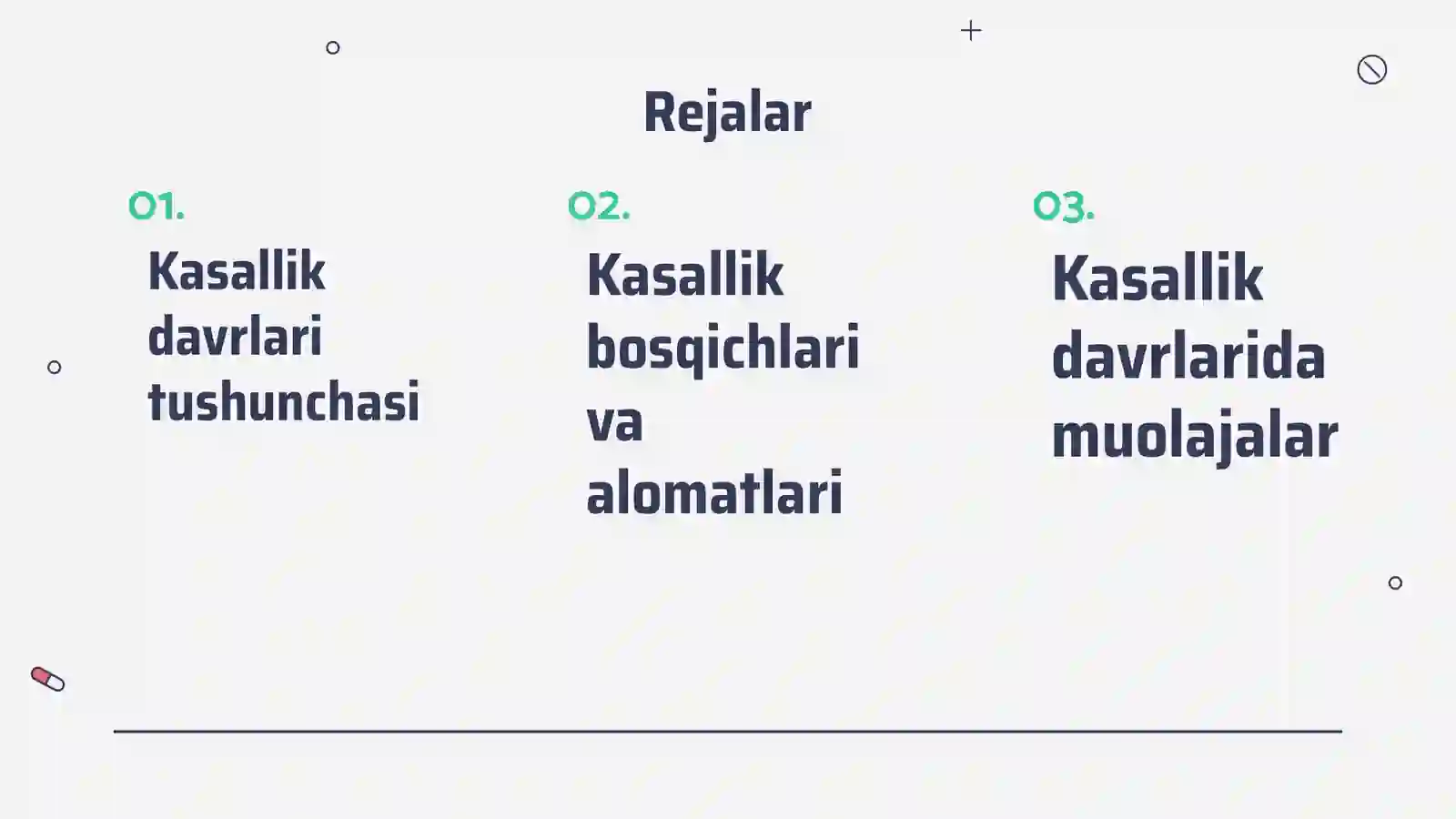 Rejalar

01.
Kasallik davrlari tushunchasi

02.
Kasallik bosqichlari va alomatlari

03.
Kasallik davrlarida muolajalar